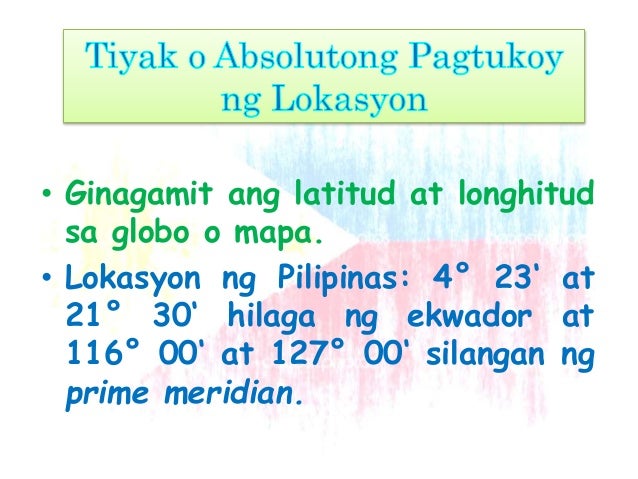 Tiyak o Absolutong Pagtukoy ng Lokasyon

• Ginagamit ang latitud at longhitud sa globo o mapa.

• Lokasyon ng Pilipinas: 4° 23' at 21° 30' hilaga ng ekwador at 116° 00' at 127° 00' silangan ng prime meridian.